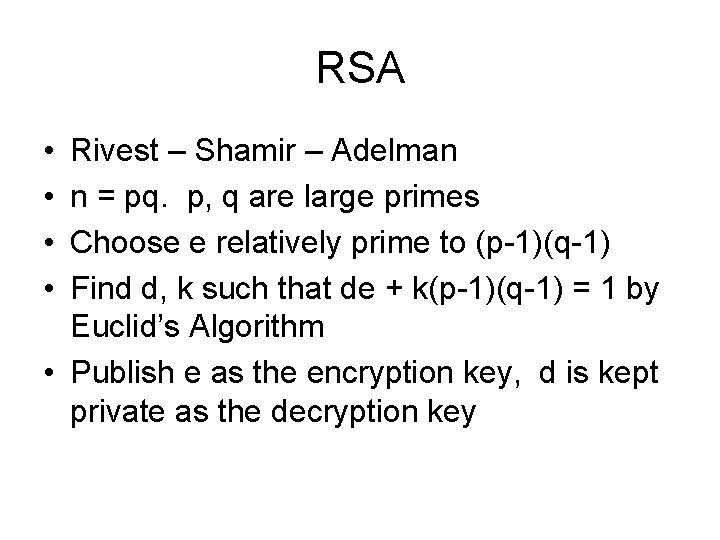 RSA

• Rivest – Shamir – Adelman
• n = pq. p, q are large primes
• Choose e relatively prime to (p-1)(q-1)
• Find d, k such that de + k(p-1)(q-1) = 1 by Euclid's Algorithm
• Publish e as the encryption key, d is kept private as the decryption key